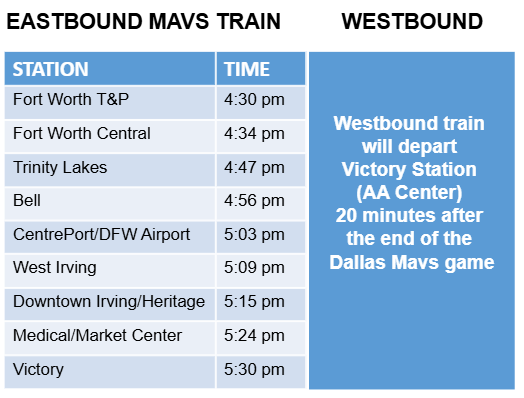 EASTBOUND MAVS TRAIN

| STATION | TIME |
|---|---|
| Fort Worth T&P | 4:30 pm |
| Fort Worth Central | 4:34 pm |
| Trinity Lakes | 4:47 pm |
| Bell | 4:56 pm |
| CentrePort/DFW Airport | 5:03 pm |
| West Irving | 5:09 pm |
| Downtown Irving/Heritage | 5:15 pm |
| Medical/Market Center | 5:24 pm |
| Victory | 5:30 pm |

WESTBOUND

Westbound train will depart Victory Station (AA Center) 20 minutes after the end of the Dallas Mavs game